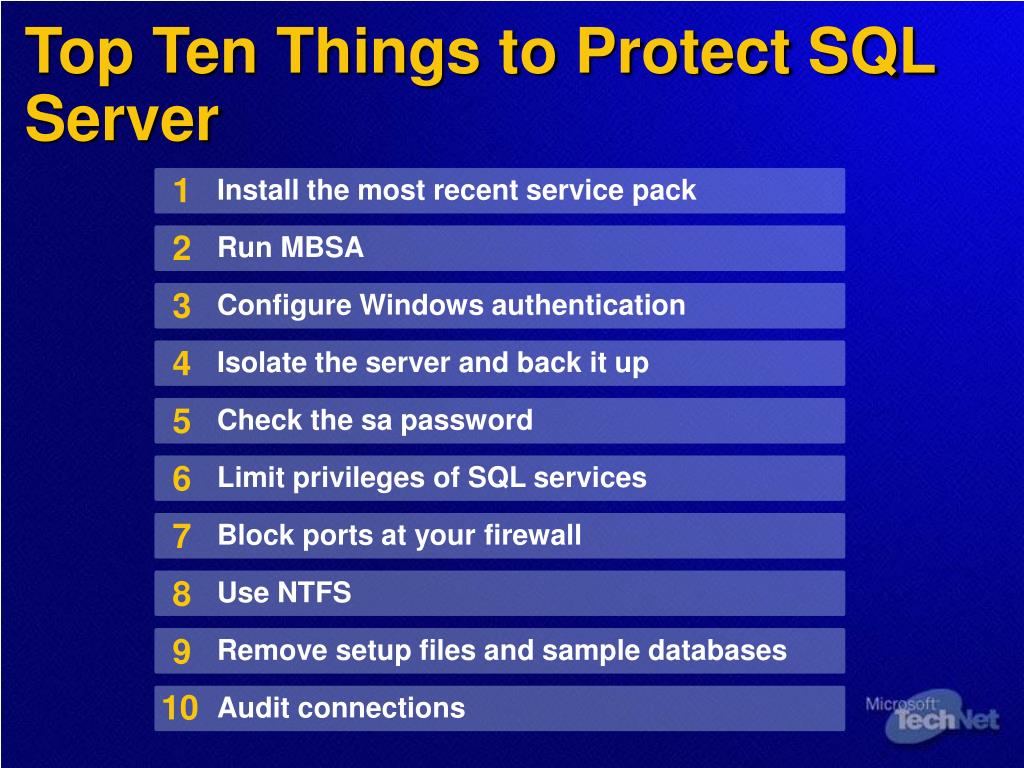 Top Ten Things to Protect SQL Server

1 Install the most recent service pack

2 Run MBSA

3 Configure Windows authentication

4 Isolate the server and back it up

5 Check the sa password

6 Limit privileges of SQL services

7 Block ports at your firewall

8 Use NTFS

9 Remove setup files and sample databases

10 Audit connections

Microsoft TechNet